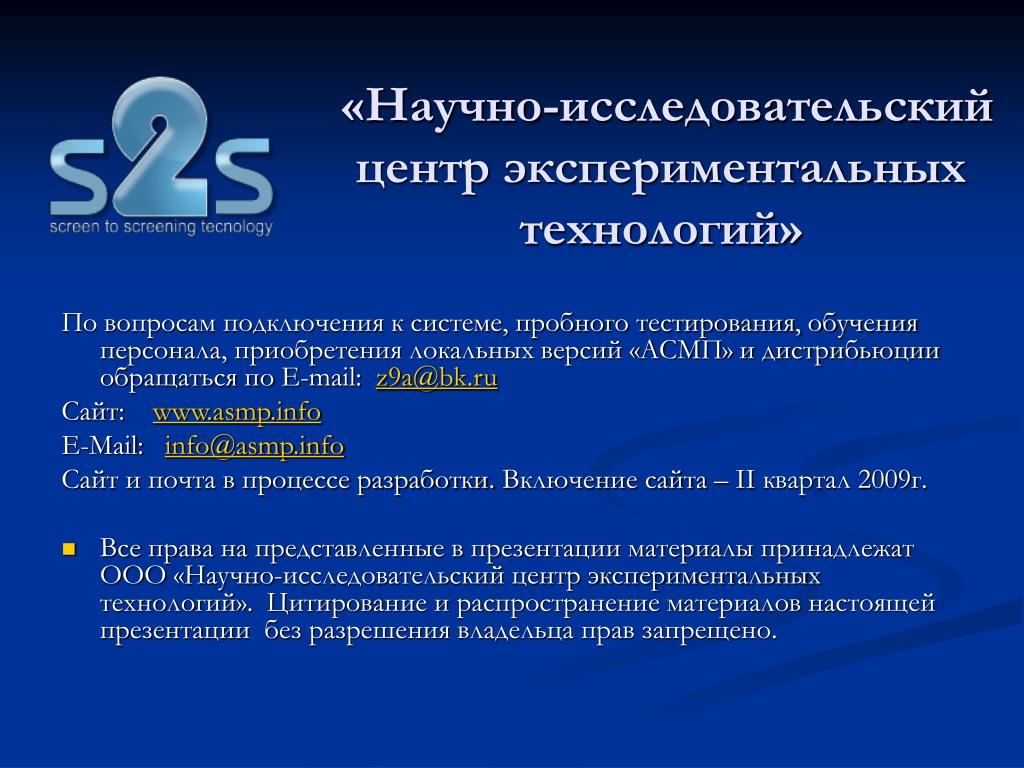 s2s
screen to screening tecnology

«Научно-исследовательский центр экспериментальных технологий»

По вопросам подключения к системе, пробного тестирования, обучения персонала, приобретения локальных версий «АСМП» и дистрибьюции обращаться по E-mail: z9a@bk.ru

Сайт: www.asmp.info

E-Mail: info@asmp.info

Сайт и почта в процессе разработки. Включение сайта – II квартал 2009г.

Все права на представленные в презентации материалы принадлежат ООО «Научно-исследовательский центр экспериментальных технологий». Цитирование и распространение материалов настоящей презентации без разрешения владельца прав запрещено.